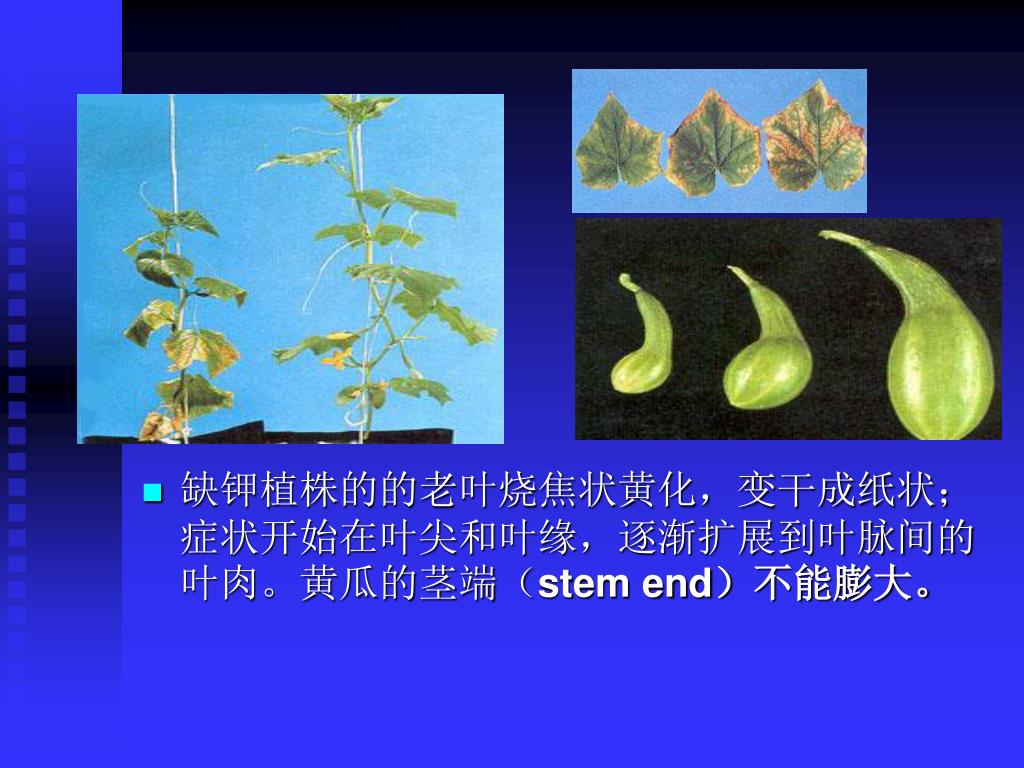 缺钾植株的的老叶烧焦状黄化，变干成纸状；症状开始在叶尖和叶缘，逐渐扩展到叶脉间的叶肉。黄瓜的茎端（stem end）不能膨大。